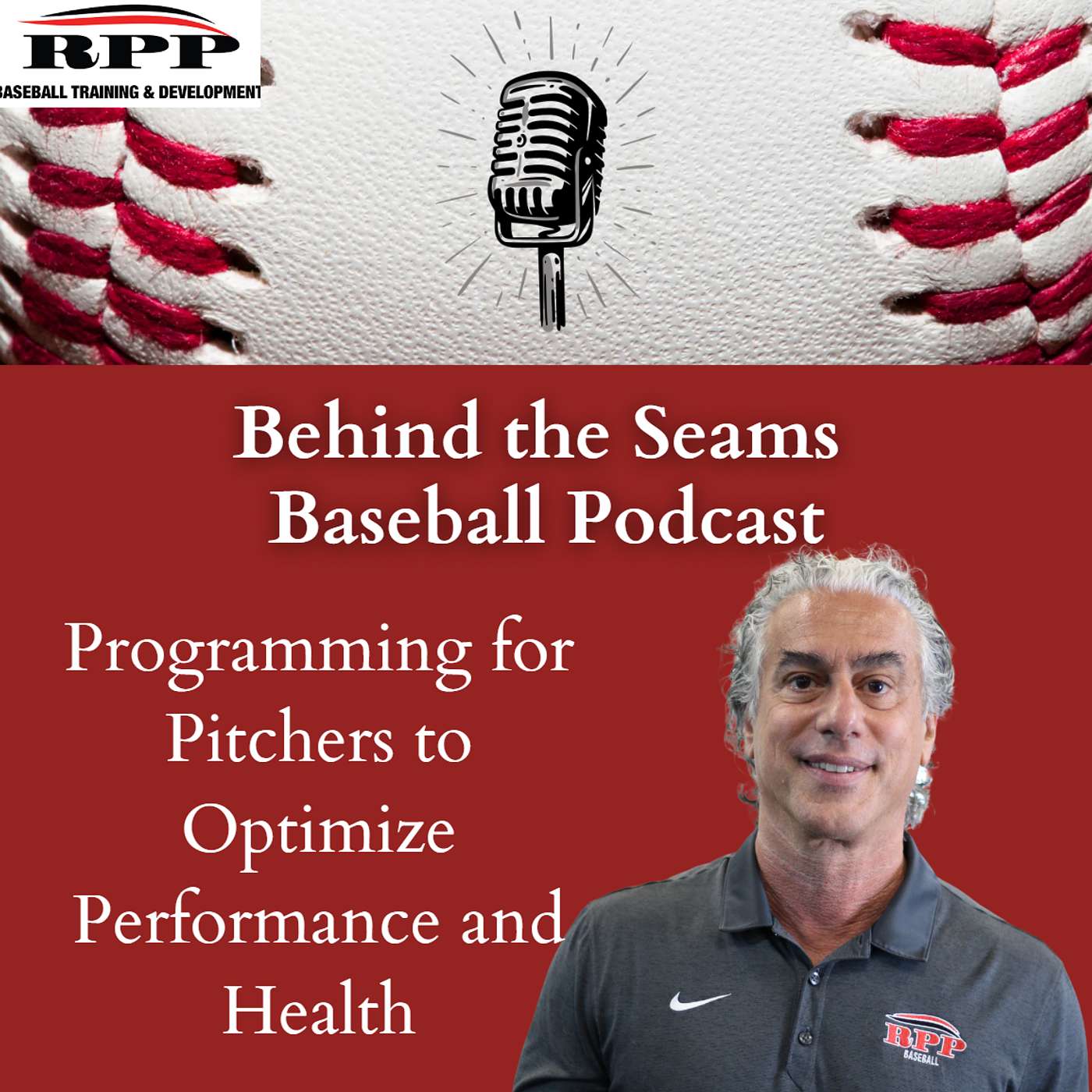 RPP
BASEBALL TRAINING & DEVELOPMENT

Behind the Seams Baseball Podcast

Programming for Pitchers to Optimize Performance and Health

RPP
BASEBALL